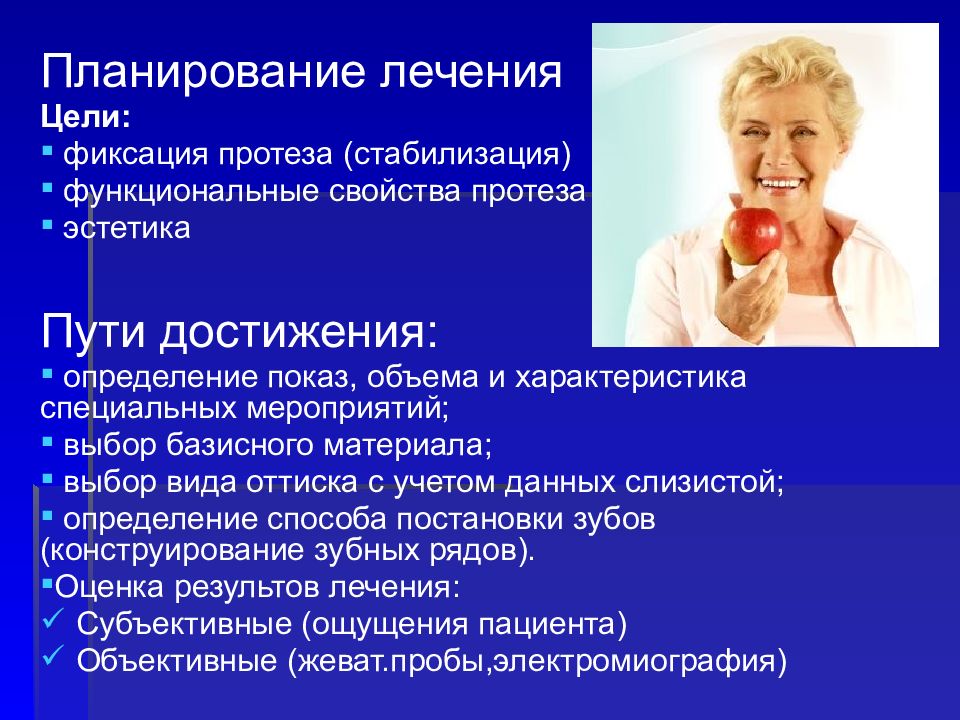 Планирование лечения
Цели:
▪ фиксация протеза (стабилизация)
▪ функциональные свойства протеза
▪ эстетика

Пути достижения:
▪ определение показ, объема и характеристика специальных мероприятий;
▪ выбор базисного материала;
▪ выбор вида оттиска с учетом данных слизистой;
▪ определение способа постановки зубов (конструирование зубных рядов).
▪Оценка результов лечения:
✓ Субъективные (ощущения пациента)
✓ Объективные (жеват.пробы,электромиография)